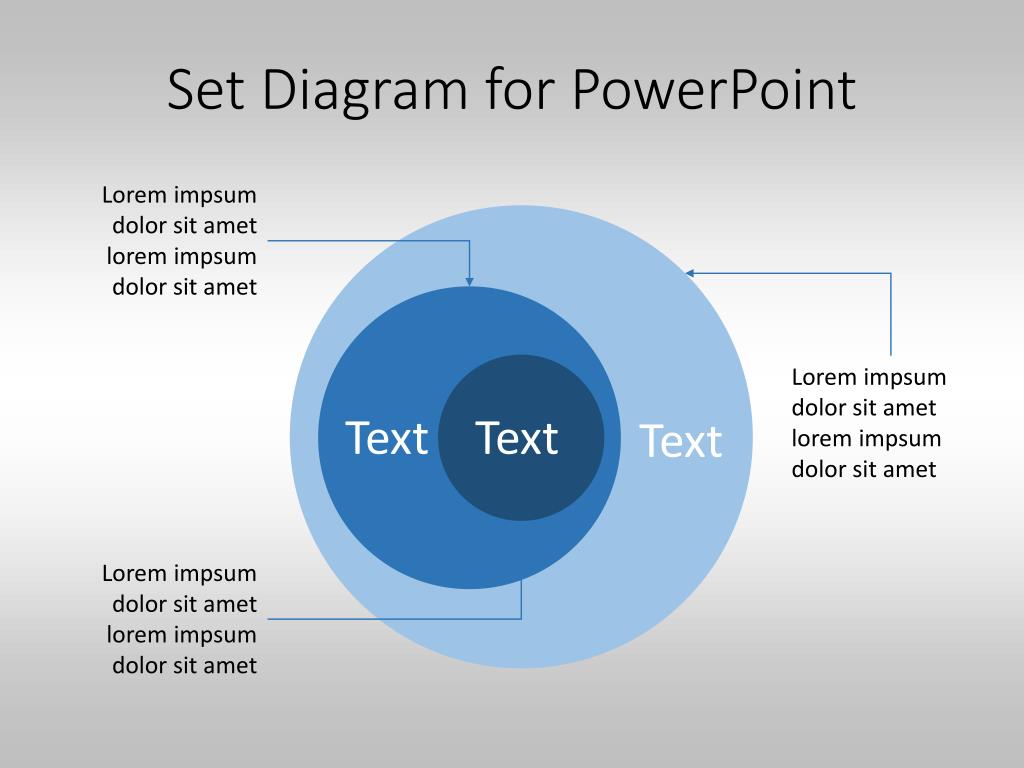 Set Diagram for PowerPoint

Lorem impsum dolor sit amet lorem impsum dolor sit amet

Text

Text

Text

Lorem impsum dolor sit amet lorem impsum dolor sit amet

Lorem impsum dolor sit amet lorem impsum dolor sit amet